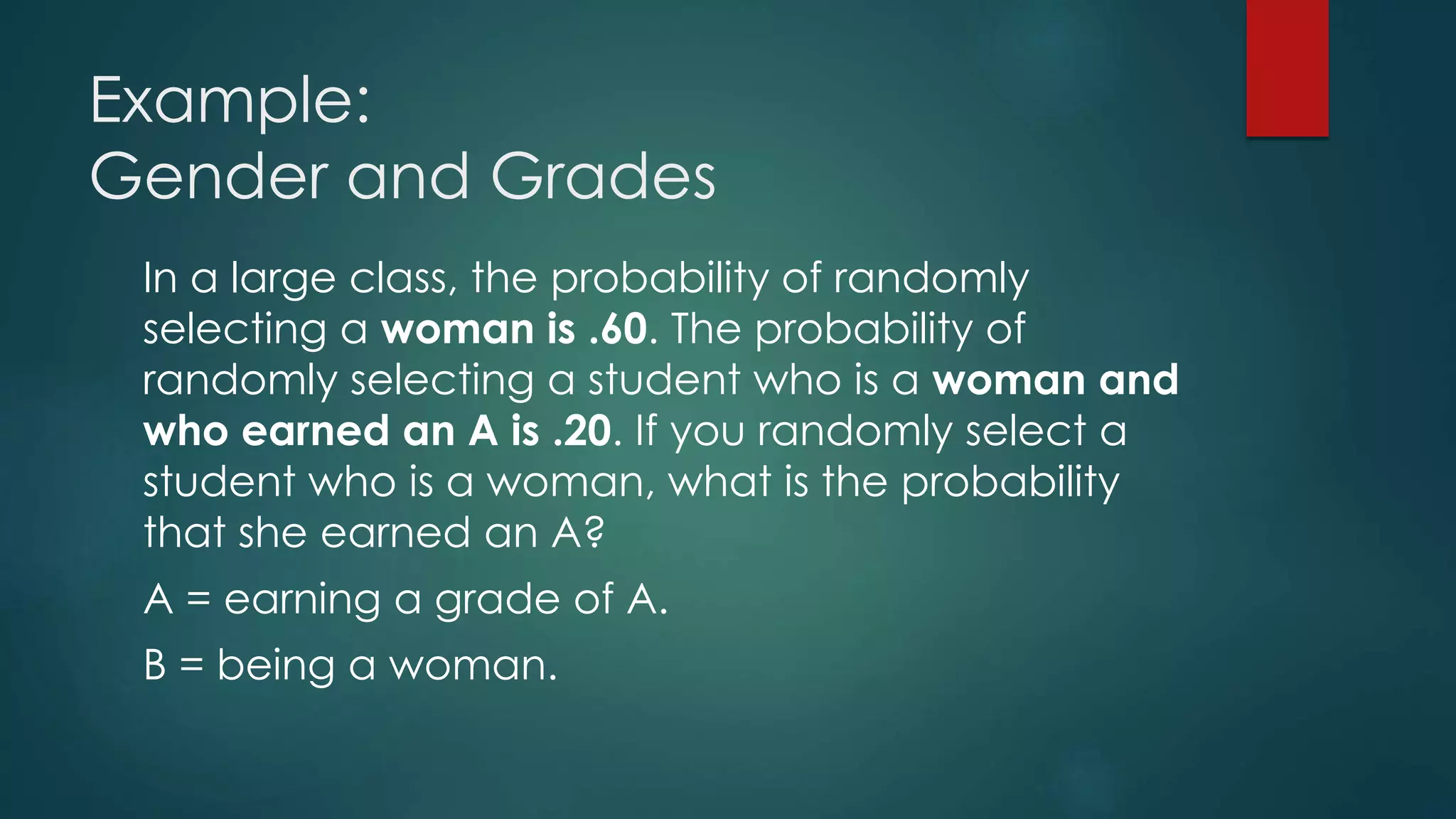 Example:
Gender and Grades

In a large class, the probability of randomly selecting a woman is .60. The probability of randomly selecting a student who is a woman and who earned an A is .20. If you randomly select a student who is a woman, what is the probability that she earned an A?

A = earning a grade of A.

B = being a woman.